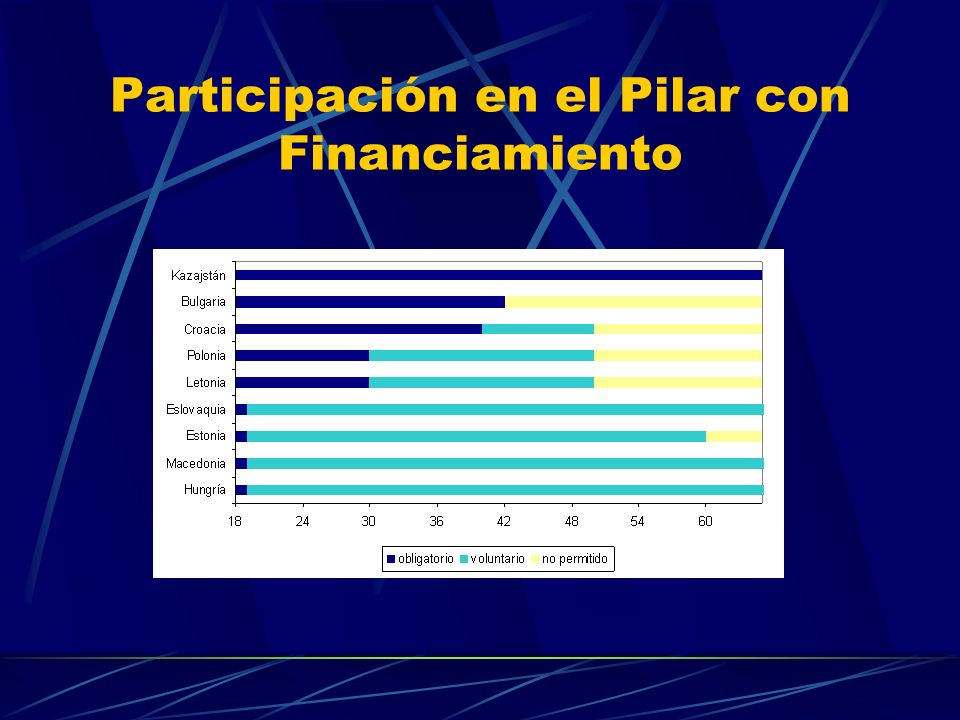 Participación en el Pilar con Financiamiento

Kazajstán
Bulgaria
Croacia
Polonia
Letonia
Eslovaquia
Estonia
Macedonia
Hungría

18 24 30 36 42 48 54 60

obligatorio voluntario no permitido